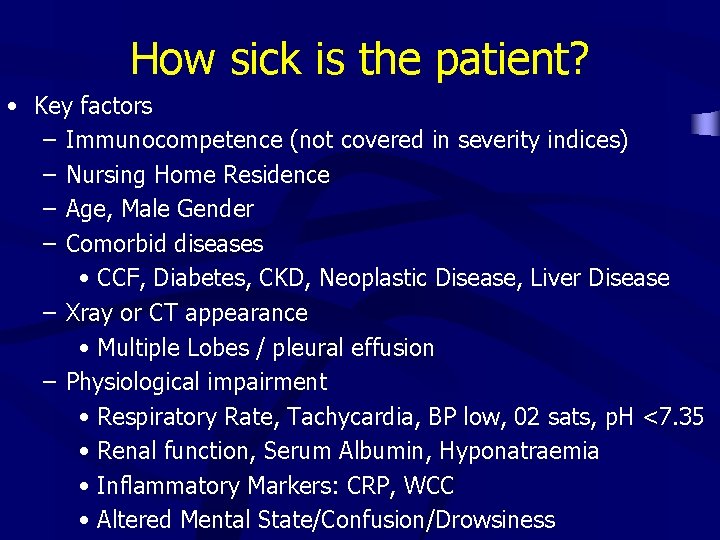 How sick is the patient?

• Key factors
– Immunocompetence (not covered in severity indices)
– Nursing Home Residence
– Age, Male Gender
– Comorbid diseases
• CCF, Diabetes, CKD, Neoplastic Disease, Liver Disease
– Xray or CT appearance
• Multiple Lobes / pleural effusion
– Physiological impairment
• Respiratory Rate, Tachycardia, BP low, 02 sats, pH <7.35
• Renal function, Serum Albumin, Hyponatraemia
• Inflammatory Markers: CRP, WCC
• Altered Mental State/Confusion/Drowsiness